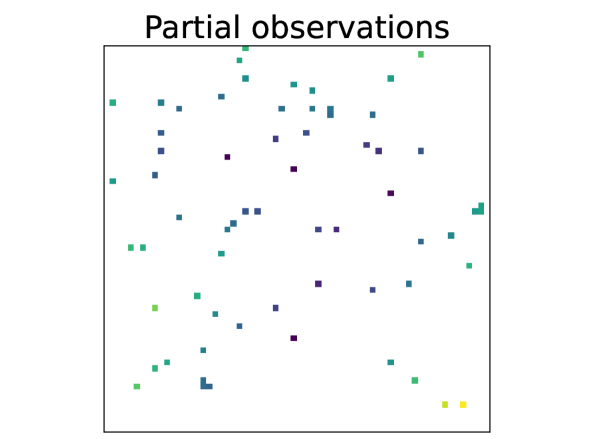 Partial observations